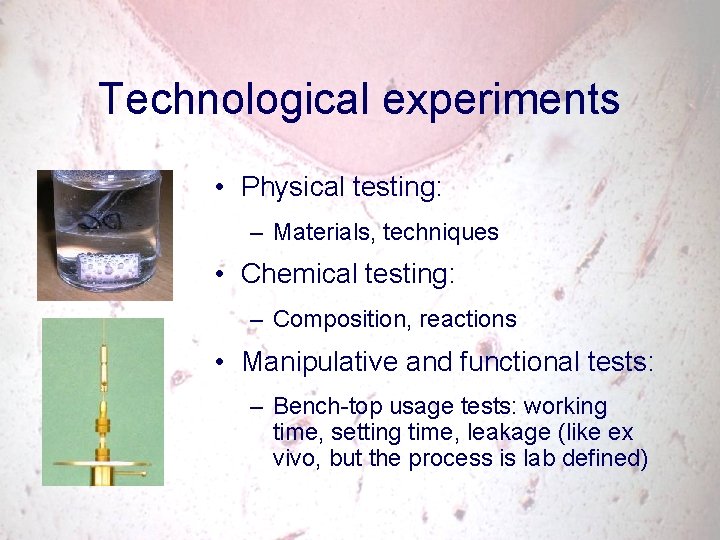 Technological experiments

• Physical testing:
– Materials, techniques
• Chemical testing:
– Composition, reactions
• Manipulative and functional tests:
– Bench-top usage tests: working time, setting time, leakage (like ex vivo, but the process is lab defined)